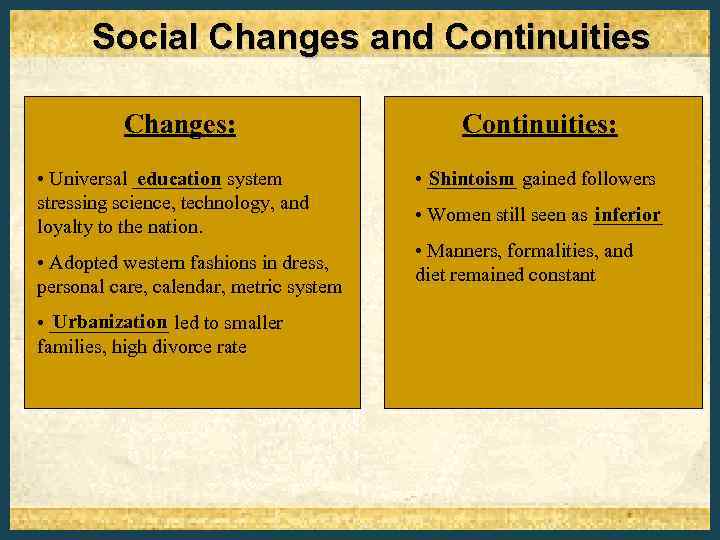 Social Changes and Continuities

Changes:

• Universal education system stressing science, technology, and loyalty to the nation.

• Adopted western fashions in dress, personal care, calendar, metric system

• Urbanization led to smaller families, high divorce rate

Continuities:

• Shintoism gained followers

• Women still seen as inferior

• Manners, formalities, and diet remained constant